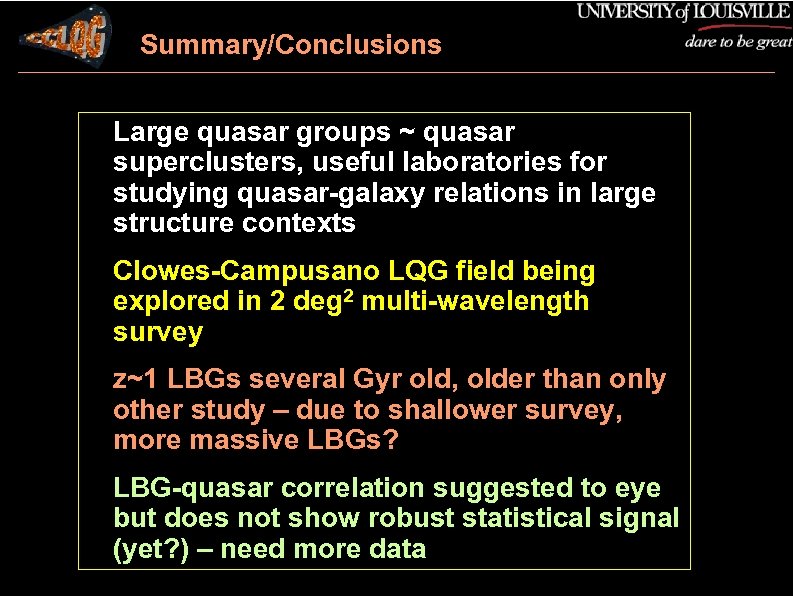 CCLQG

Summary/Conclusions

UNIVERSITY of LOUISVILLE
dare to be great

Large quasar groups ~ quasar superclusters, useful laboratories for studying quasar-galaxy relations in large structure contexts

Clowes-Campusano LQG field being explored in 2 deg$^2$ multi-wavelength survey

z~1 LBGs several Gyr old, older than only other study – due to shallower survey, more massive LBGs?

LBG-quasar correlation suggested to eye but does not show robust statistical signal (yet?) – need more data